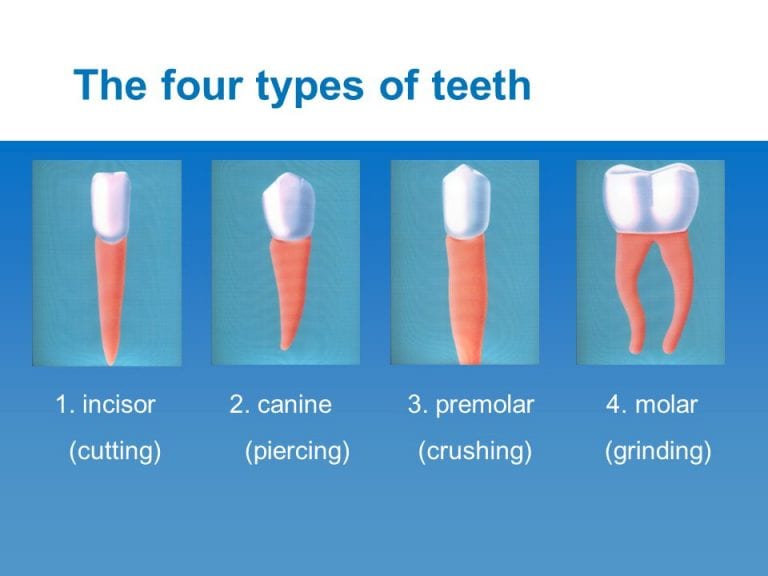 The four types of teeth

1. incisor
(cutting)

2. canine
(piercing)

3. premolar
(crushing)

4. molar
(grinding)